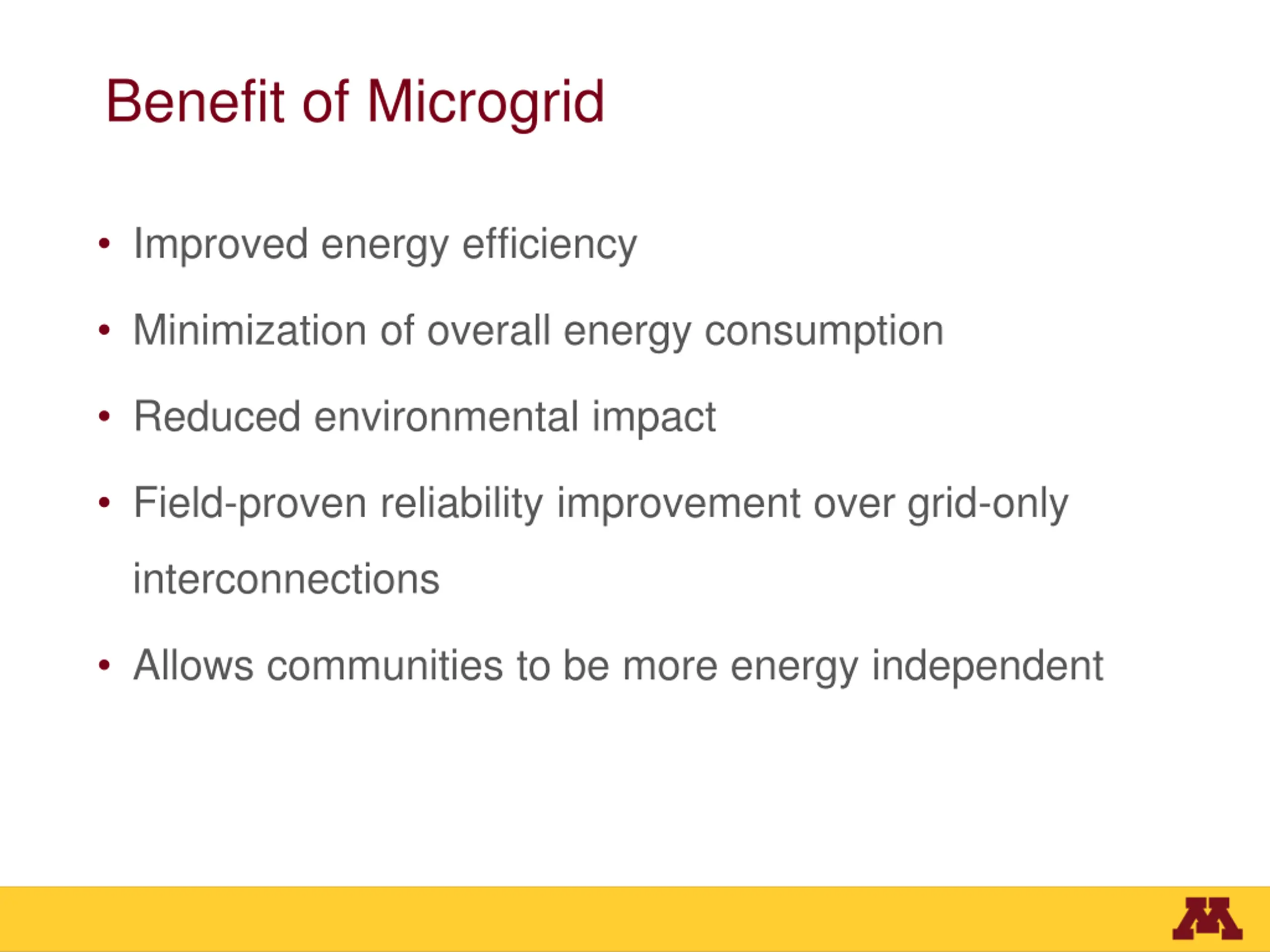 Benefit of Microgrid

• Improved energy efficiency
• Minimization of overall energy consumption
• Reduced environmental impact
• Field-proven reliability improvement over grid-only interconnections
• Allows communities to be more energy independent

M